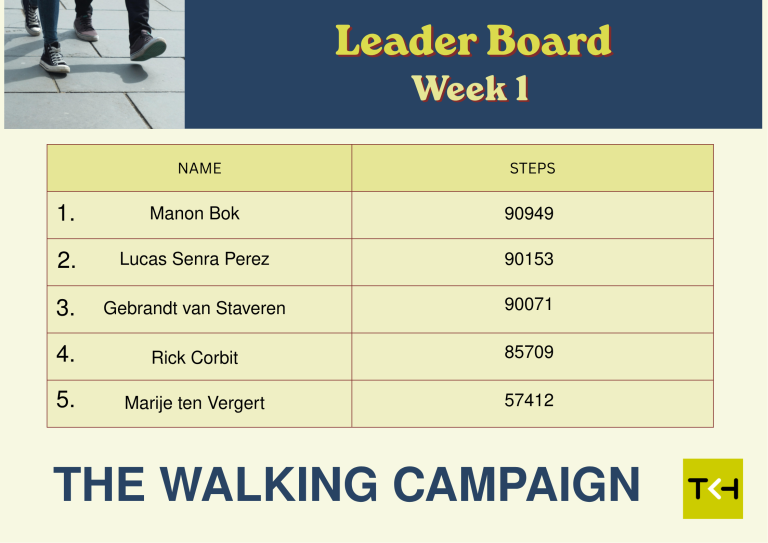 Leader Board
Week 1

| NAME | STEPS |
|---|---|
| 1. Manon Bok | 90949 |
| 2. Lucas Senra Perez | 90153 |
| 3. Gebrandt van Staveren | 90071 |
| 4. Rick Corbit | 85709 |
| 5. Marije ten Vergert | 57412 |

THE WALKING CAMPAIGN

TKH